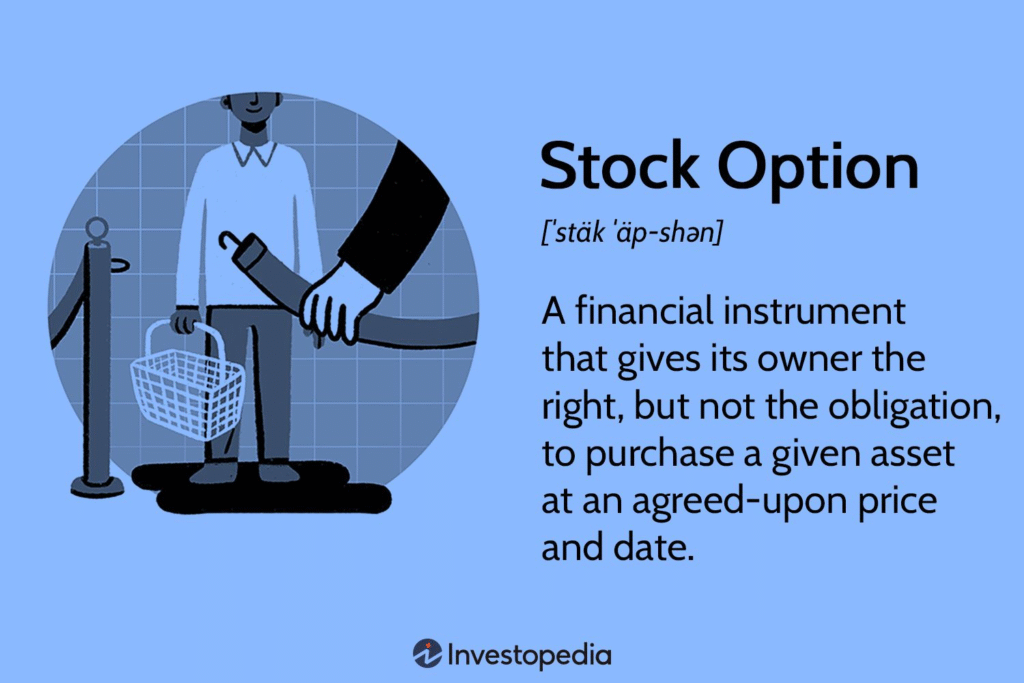 Stock Option

[ˈstäk ˈäp-shən]

A financial instrument that gives its owner the right, but not the obligation, to purchase a given asset at an agreed-upon price and date.

Investopedia